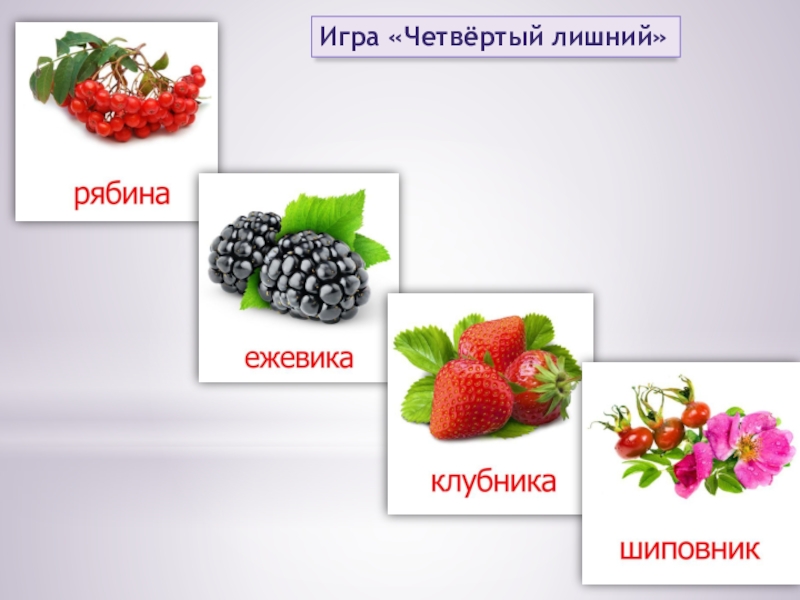 Игра «Четвёртый лишний»

рябина

ежевика

клубника

шиповник